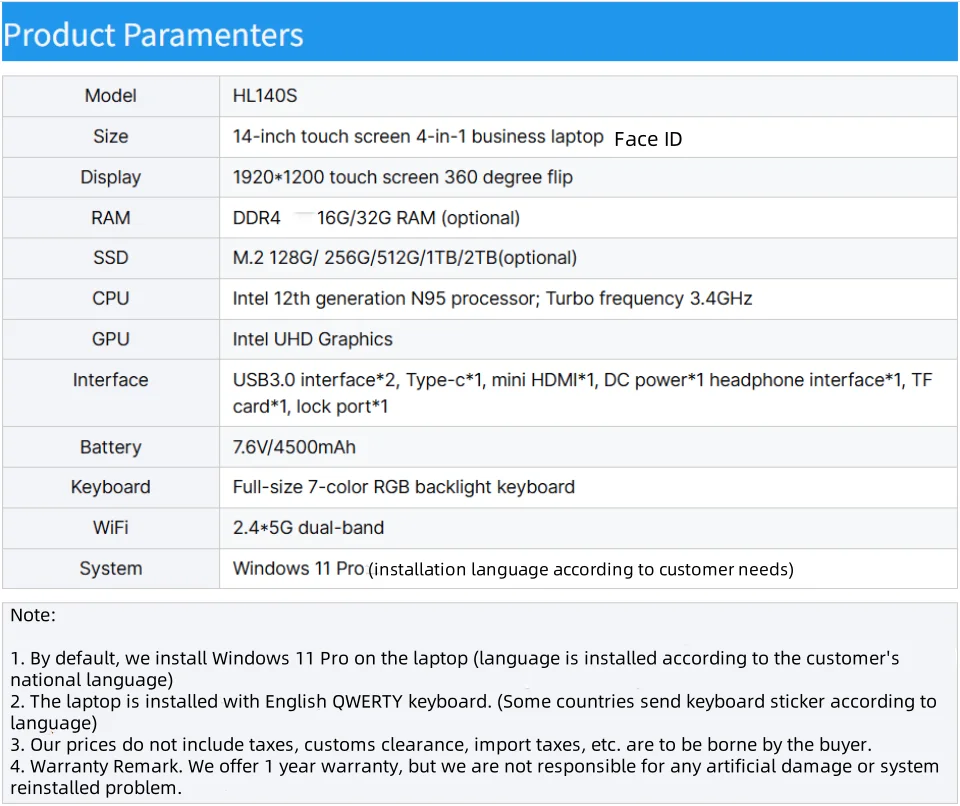 Product Paramenters

| Model | HL140S |
|---|---|
| Size | 14-inch touch screen 4-in-1 business laptop Face ID |
| Display | 1920*1200 touch screen 360 degree flip |
| RAM | DDR4 16G/32G RAM (optional) |
| SSD | M.2 128G/ 256G/512G/1TB/2TB(optional) |
| CPU | Intel 12th generation N95 processor; Turbo frequency 3.4GHz |
| GPU | Intel UHD Graphics |
| Interface | USB3.0 interface*2, Type-c*1, mini HDMI*1, DC power*1 headphone interface*1, TF card*1, lock port*1 |
| Battery | 7.6V/4500mAh |
| Keyboard | Full-size 7-color RGB backlight keyboard |
| WiFi | 2.4*5G dual-band |
| System | Windows 11 Pro (installation language according to customer needs) |

Note:

1. By default, we install Windows 11 Pro on the laptop (language is installed according to the customer's national language)
2. The laptop is installed with English QWERTY keyboard. (Some countries send keyboard sticker according to language)
3. Our prices do not include taxes, customs clearance, import taxes, etc. are to be borne by the buyer.
4. Warranty Remark. We offer 1 year warranty, but we are not responsible for any artificial damage or system reinstalled problem.